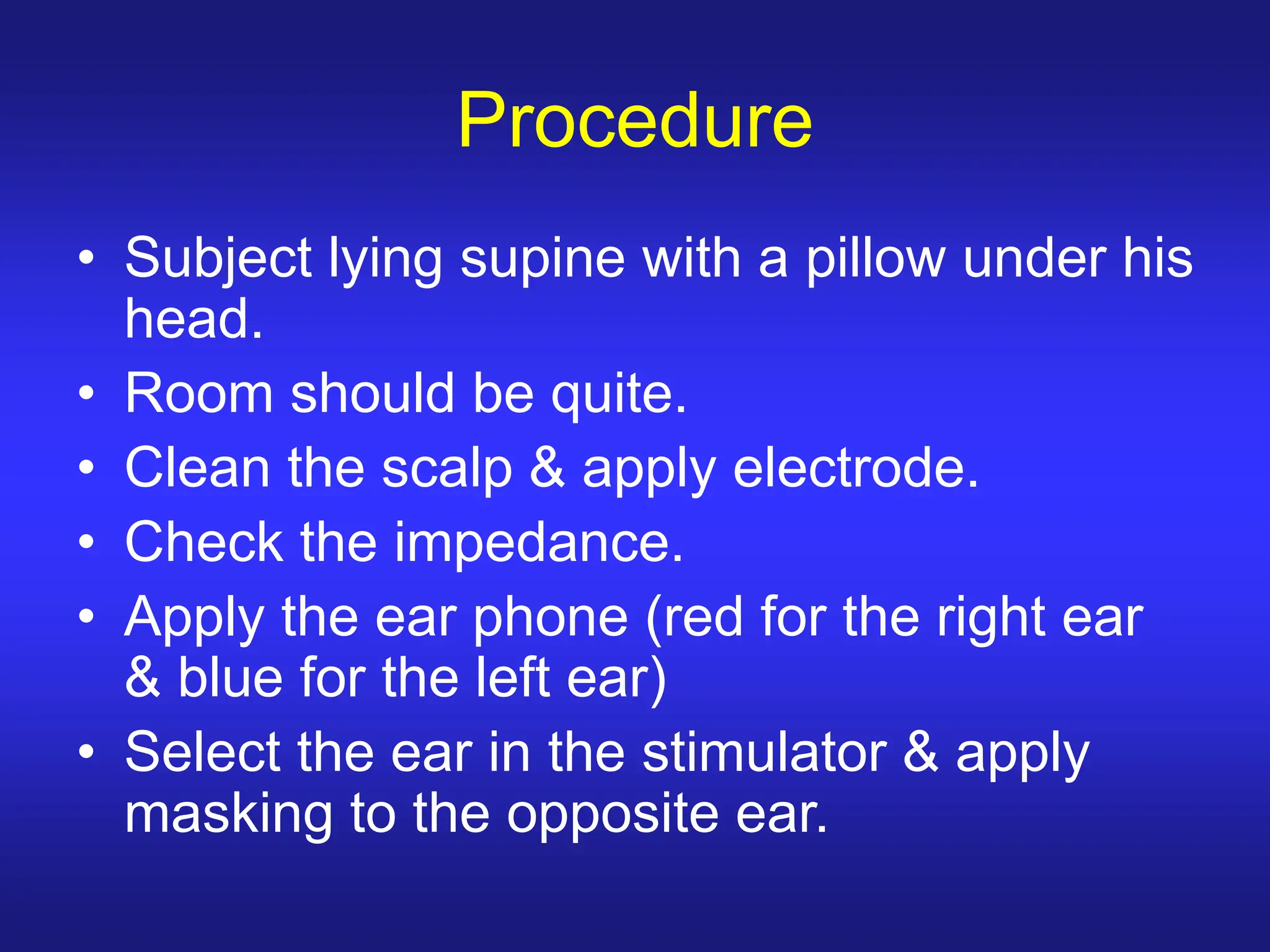 Procedure

• Subject lying supine with a pillow under his head.
• Room should be quite.
• Clean the scalp & apply electrode.
• Check the impedance.
• Apply the ear phone (red for the right ear & blue for the left ear)
• Select the ear in the stimulator & apply masking to the opposite ear.